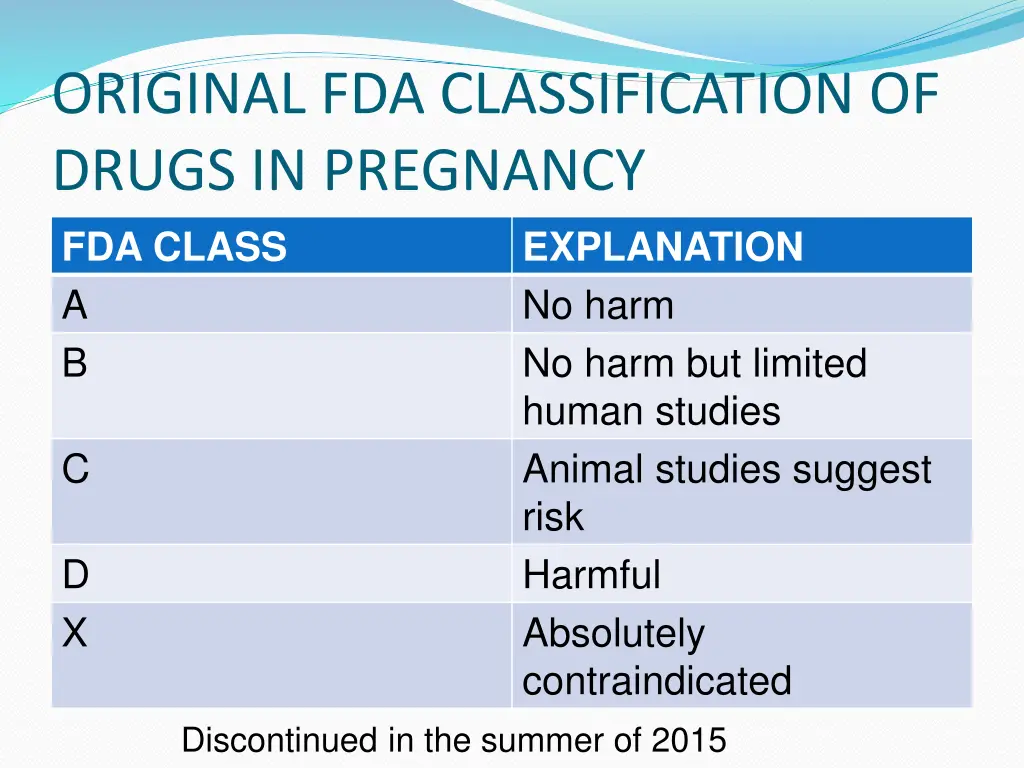 ORIGINAL FDA CLASSIFICATION OF DRUGS IN PREGNANCY

| FDA CLASS | EXPLANATION |
|---|---|
| A | No harm |
| B | No harm but limited human studies |
| C | Animal studies suggest risk |
| D | Harmful |
| X | Absolutely contraindicated |

Discontinued in the summer of 2015